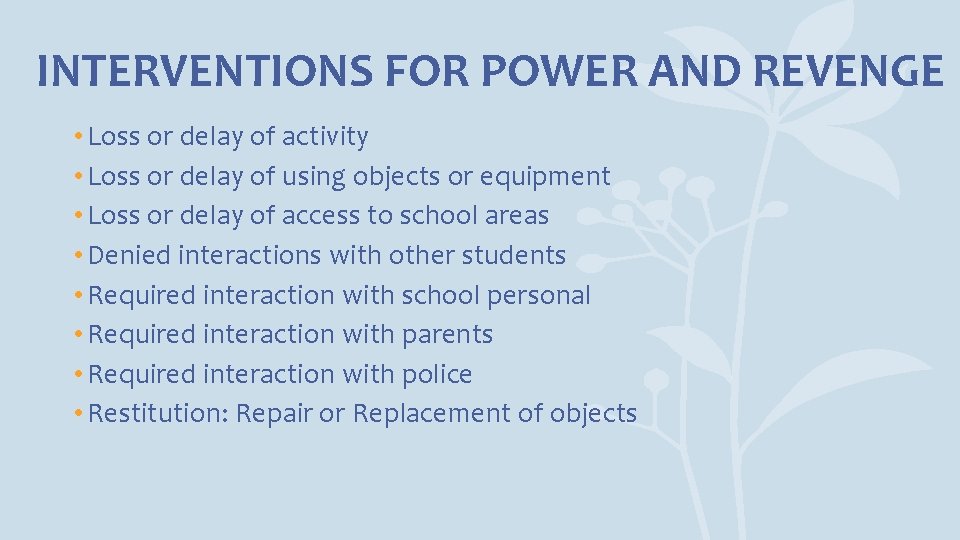 INTERVENTIONS FOR POWER AND REVENGE

• Loss or delay of activity
• Loss or delay of using objects or equipment
• Loss or delay of access to school areas
• Denied interactions with other students
• Required interaction with school personal
• Required interaction with parents
• Required interaction with police
• Restitution: Repair or Replacement of objects